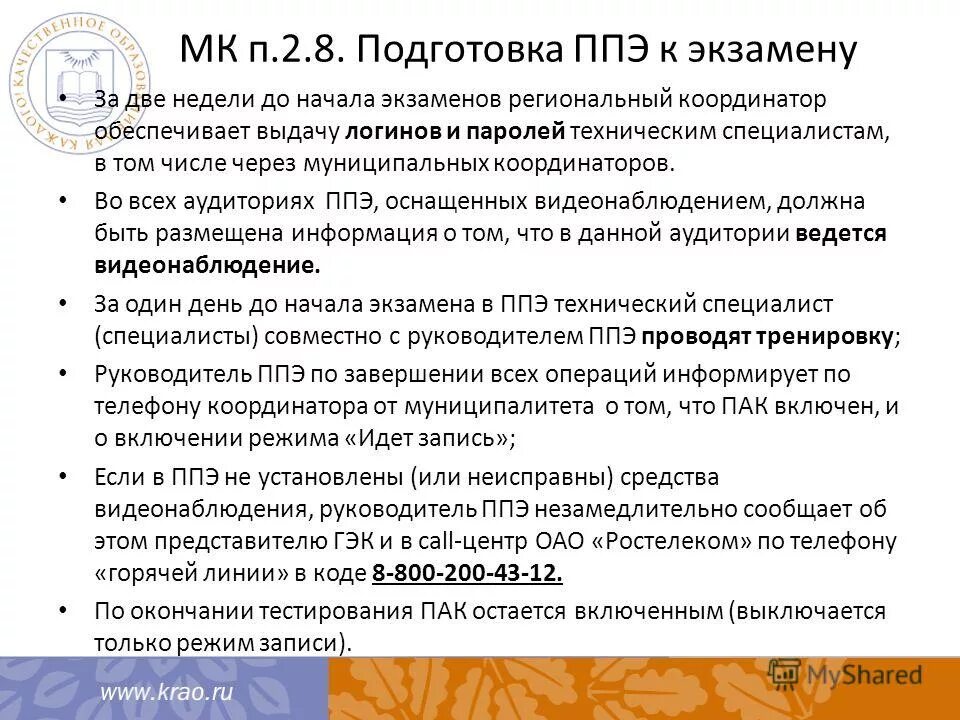 КАЧЕСТВЕННОЕ ОБРАЗОВАНИЕ КАЖДОМУ

МК п.2.8. Подготовка ППЭ к экзамену

• За две недели до начала экзаменов региональный координатор обеспечивает выдачу логинов и паролей техническим специалистам, в том числе через муниципальных координаторов.

• Во всех аудиториях ППЭ, оснащенных видеонаблюдением, должна быть размещена информация о том, что в данной аудитории ведется видеонаблюдение.

• За один день до начала экзамена в ППЭ технический специалист (специалисты) совместно с руководителем ППЭ проводят тренировку;

• Руководитель ППЭ по завершении всех операций информирует по телефону координатора от муниципалитета о том, что ПАК включен, и о включении режима «Идет запись»;

• Если в ППЭ не установлены (или неисправны) средства видеонаблюдения, руководитель ППЭ незамедлительно сообщает об этом представителю ГЭК и в call-центр ОАО «Ростелеком» по телефону «горячей линии» в коде 8-800-200-43-12.

• По окончании тестирования ПАК остается включенным (выключается только режим записи).

www.krao.ru

MyShared